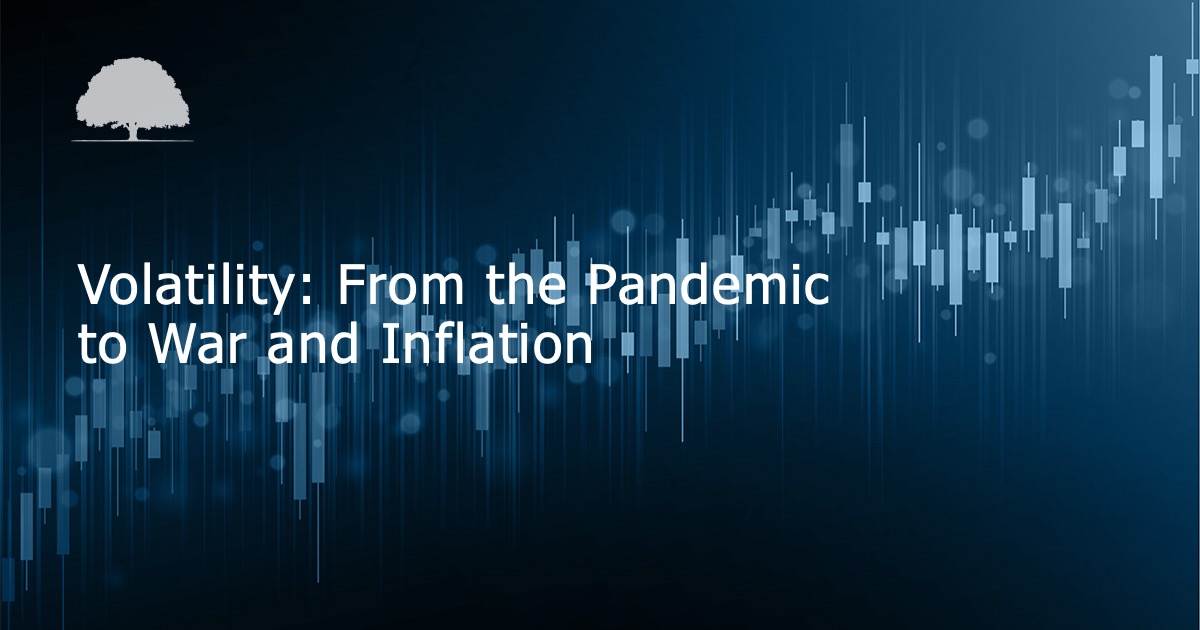 Volatility: From the Pandemic to War and Inflation